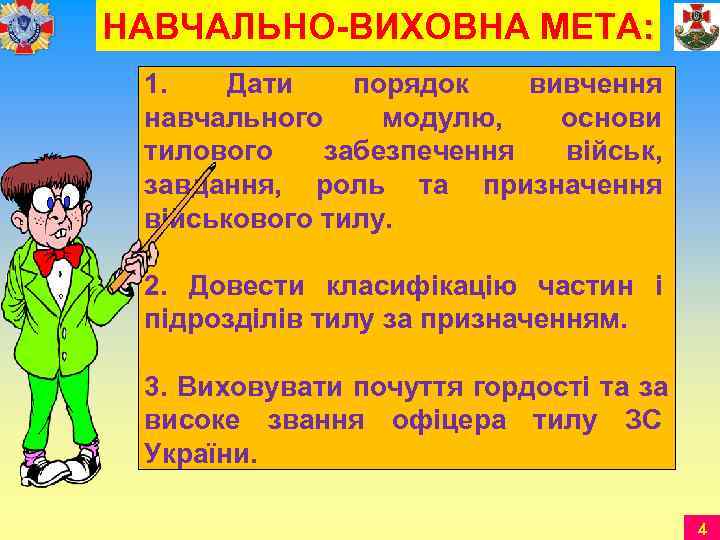 НАВЧАЛЬНО-ВИХОВНА МЕТА:

1. Дати порядок вивчення навчального модулю, основи тилового забезпечення військ, завдання, роль та призначення військового тилу.

2. Довести класифікацію частин і підрозділів тилу за призначенням.

3. Виховувати почуття гордості та за високе звання офіцера тилу ЗС України.

4